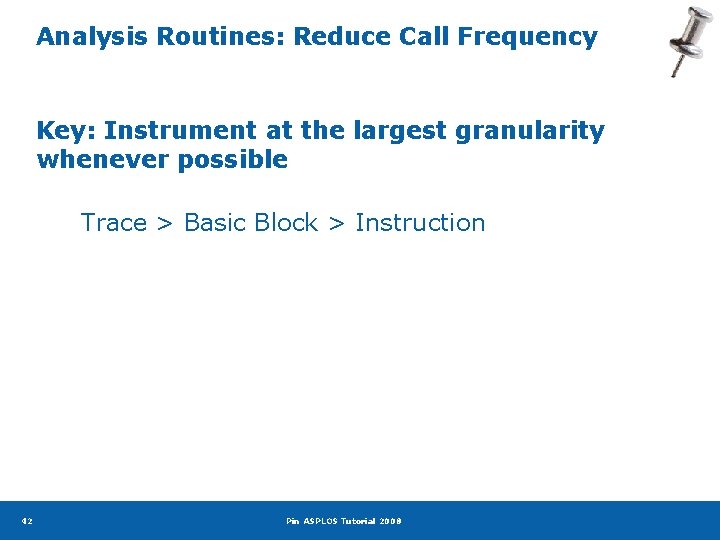 Analysis Routines: Reduce Call Frequency

Key: Instrument at the largest granularity whenever possible

Trace > Basic Block > Instruction

42

Pin ASPLOS Tutorial 2008